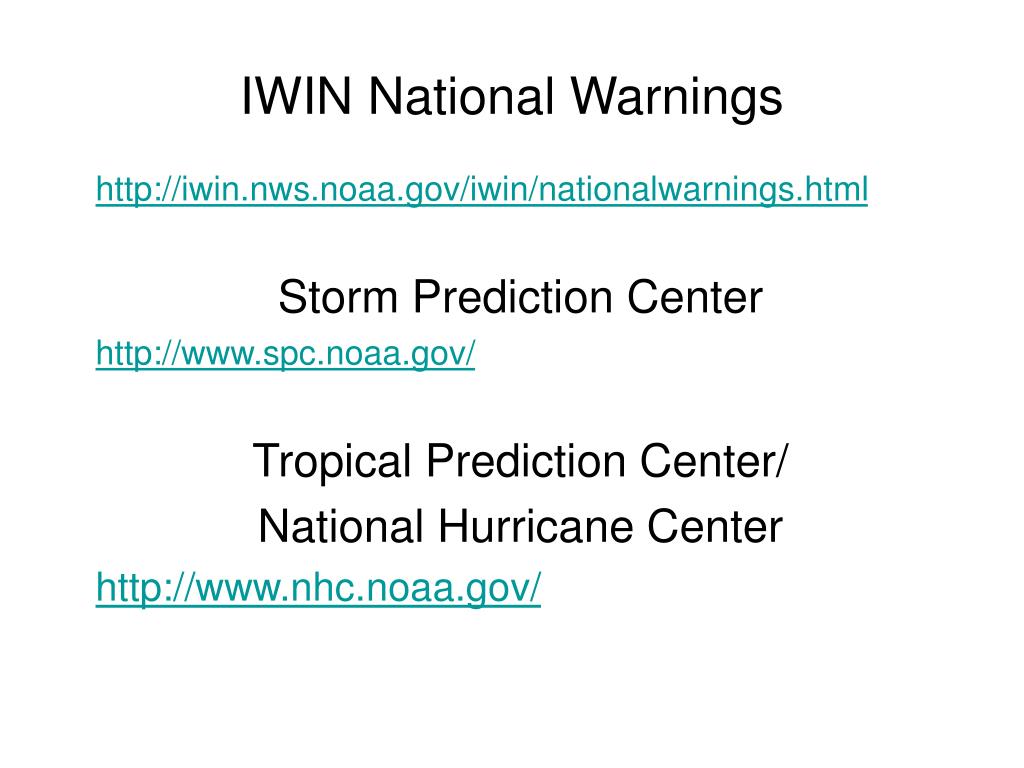 IWIN National Warnings

http://iwin.nws.noaa.gov/iwin/nationalwarnings.html

Storm Prediction Center

http://www.spc.noaa.gov/

Tropical Prediction Center/
National Hurricane Center

http://www.nhc.noaa.gov/